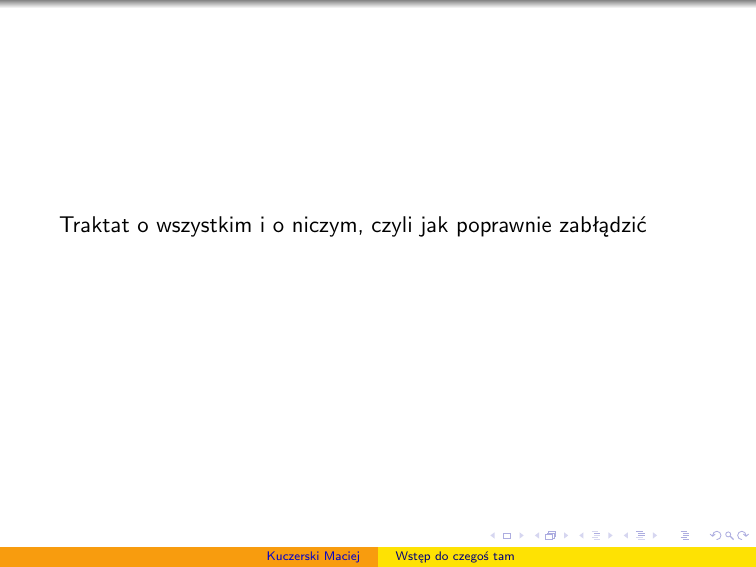 Traktat o wszystkim i o niczym, czyli jak poprawnie zabłądzić

Kuczerski Maciej

Wstęp do czegoś tam